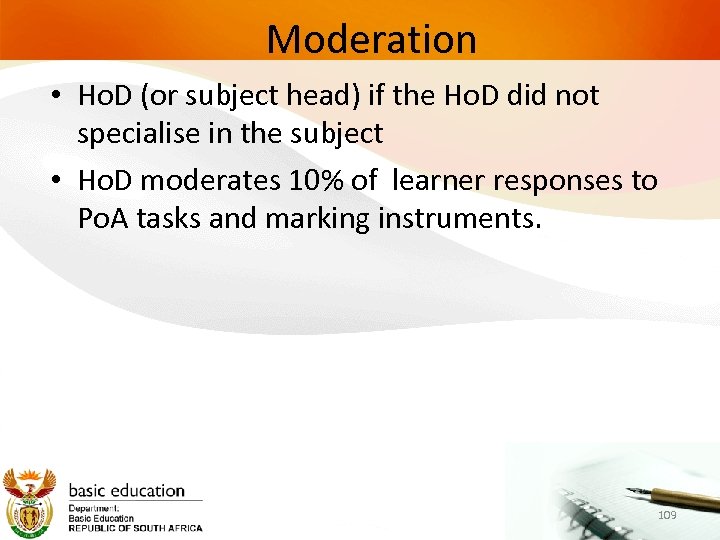 Moderation

• HoD (or subject head) if the HoD did not specialise in the subject

• HoD moderates 10% of learner responses to PoA tasks and marking instruments.

basic education
Department:
Basic Education
REPUBLIC OF SOUTH AFRICA

109